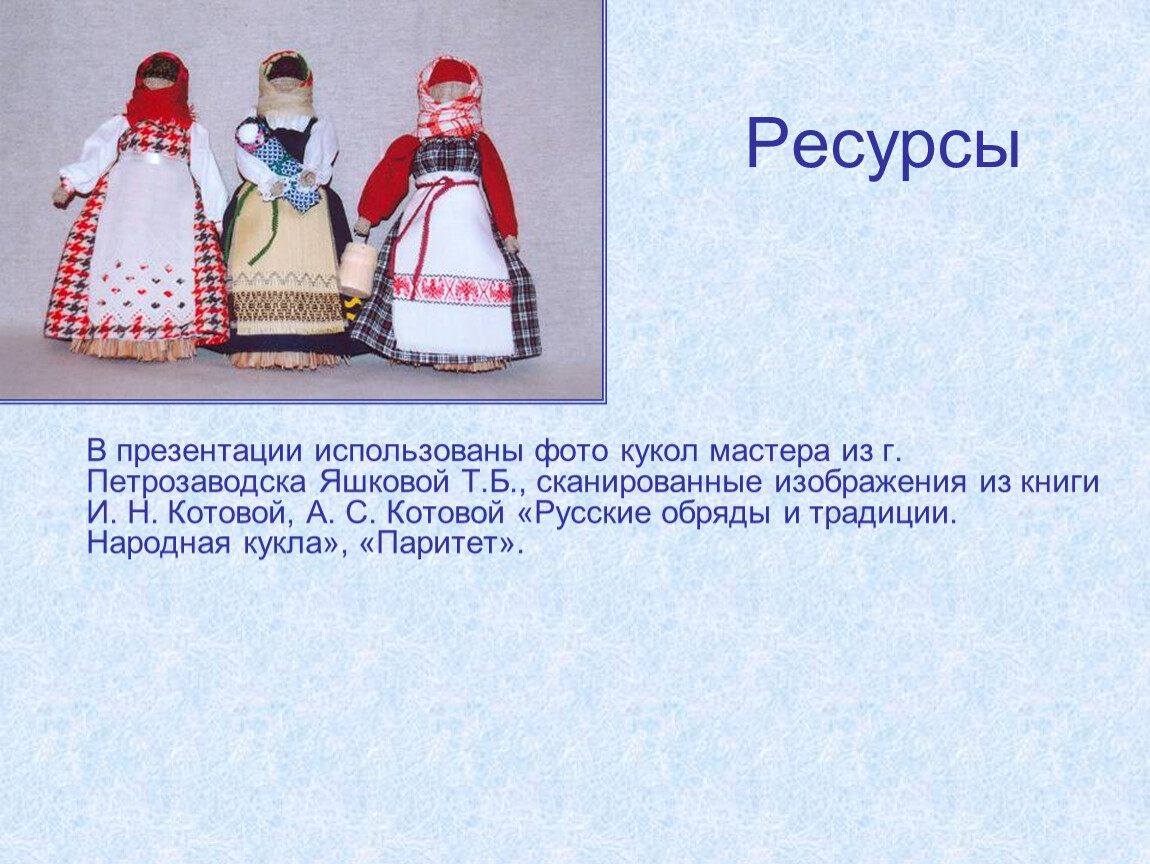 Ресурсы

В презентации использованы фото кукол мастера из г. Петрозаводска Яшковой Т.Б., сканированные изображения из книги И. Н. Котовой, А. С. Котовой «Русские обряды и традиции. Народная кукла», «Паритет».